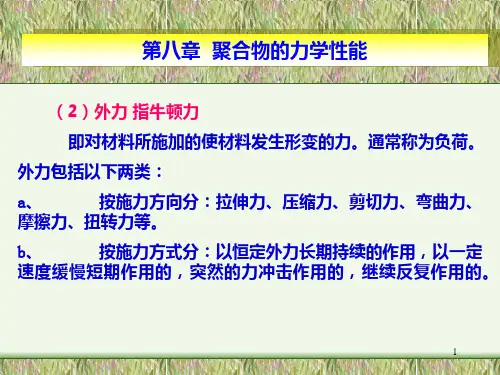 第八章 聚合物的力学性能

（2）外力 指牛顿力

即对材料所施加的使材料发生形变的力。通常称为负荷。

外力包括以下两类：

a、 按施力方向分：拉伸力、压缩力、剪切力、弯曲力、摩擦力、扭转力等。

b、 按施力方式分：以恒定外力长期持续的作用，以一定速度缓慢短期作用的，突然的力冲击作用的，继续反复作用的。

1